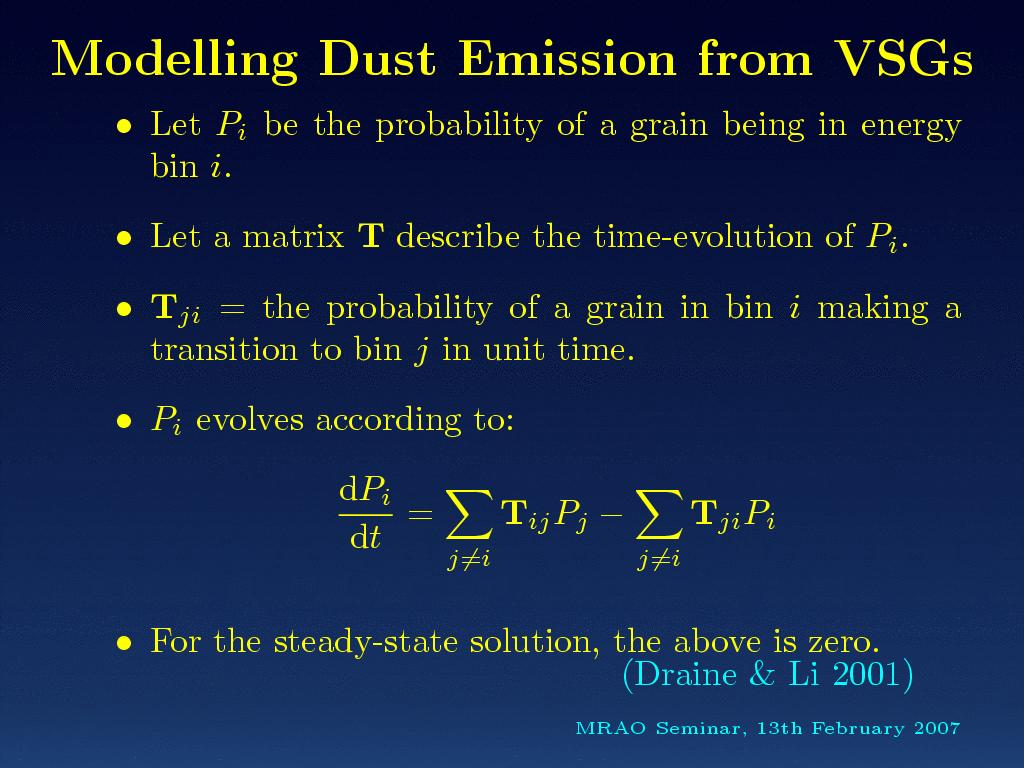 Modelling Dust Emission from VSGs

• Let $P_i$ be the probability of a grain being in energy bin $i$.

• Let a matrix $\mathbf{T}$ describe the time-evolution of $P_i$.

• $\mathbf{T}_{ji}$ = the probability of a grain in bin $i$ making a transition to bin $j$ in unit time.

• $P_i$ evolves according to:

$$\frac{\mathrm{d}P_i}{\mathrm{d}t} = \sum_{j \neq i} \mathbf{T}_{ij} P_j - \sum_{j \neq i} \mathbf{T}_{ji} P_i$$

• For the steady-state solution, the above is zero.
(Draine & Li 2001)

MRAO Seminar, 13th February 2007